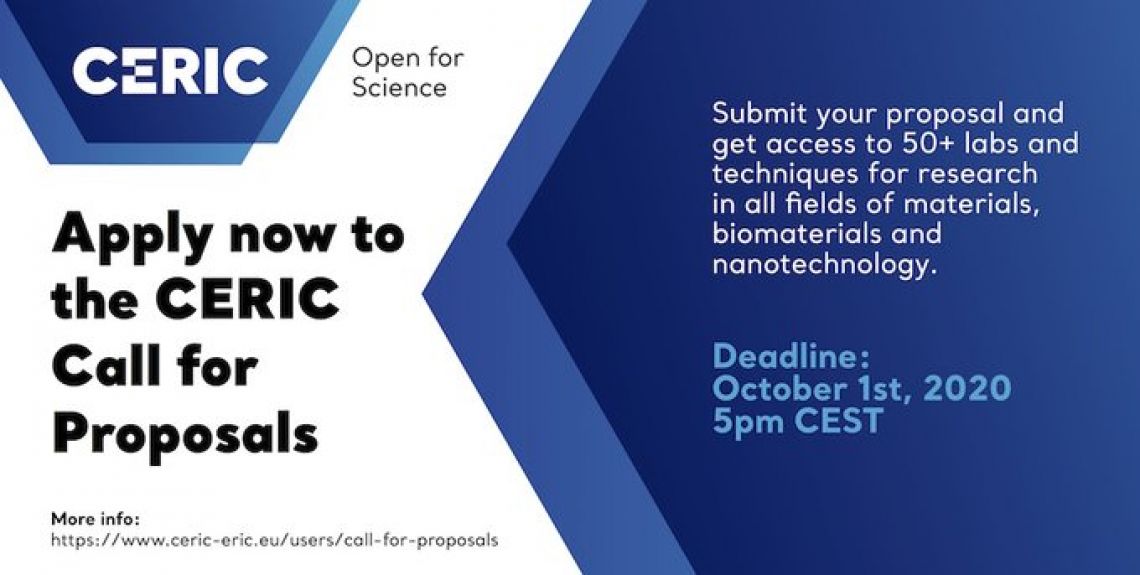 CERIC

Open for Science

Apply now to the CERIC Call for Proposals

More info:
https://www.ceric-eric.eu/users/call-for-proposals

Submit your proposal and get access to 50+ labs and techniques for research in all fields of materials, biomaterials and nanotechnology.

Deadline:
October 1st, 2020
5pm CEST